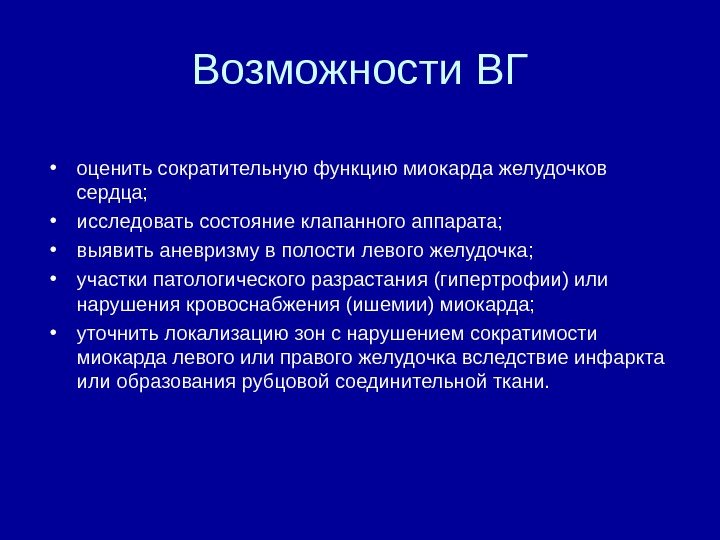 Возможности ВГ

• оценить сократительную функцию миокарда желудочков сердца;
• исследовать состояние клапанного аппарата;
• выявить аневризму в полости левого желудочка;
• участки патологического разрастания (гипертрофии) или нарушения кровоснабжения (ишемии) миокарда;
• уточнить локализацию зон с нарушением сократимости миокарда левого или правого желудочка вследствие инфаркта или образования рубцовой соединительной ткани.